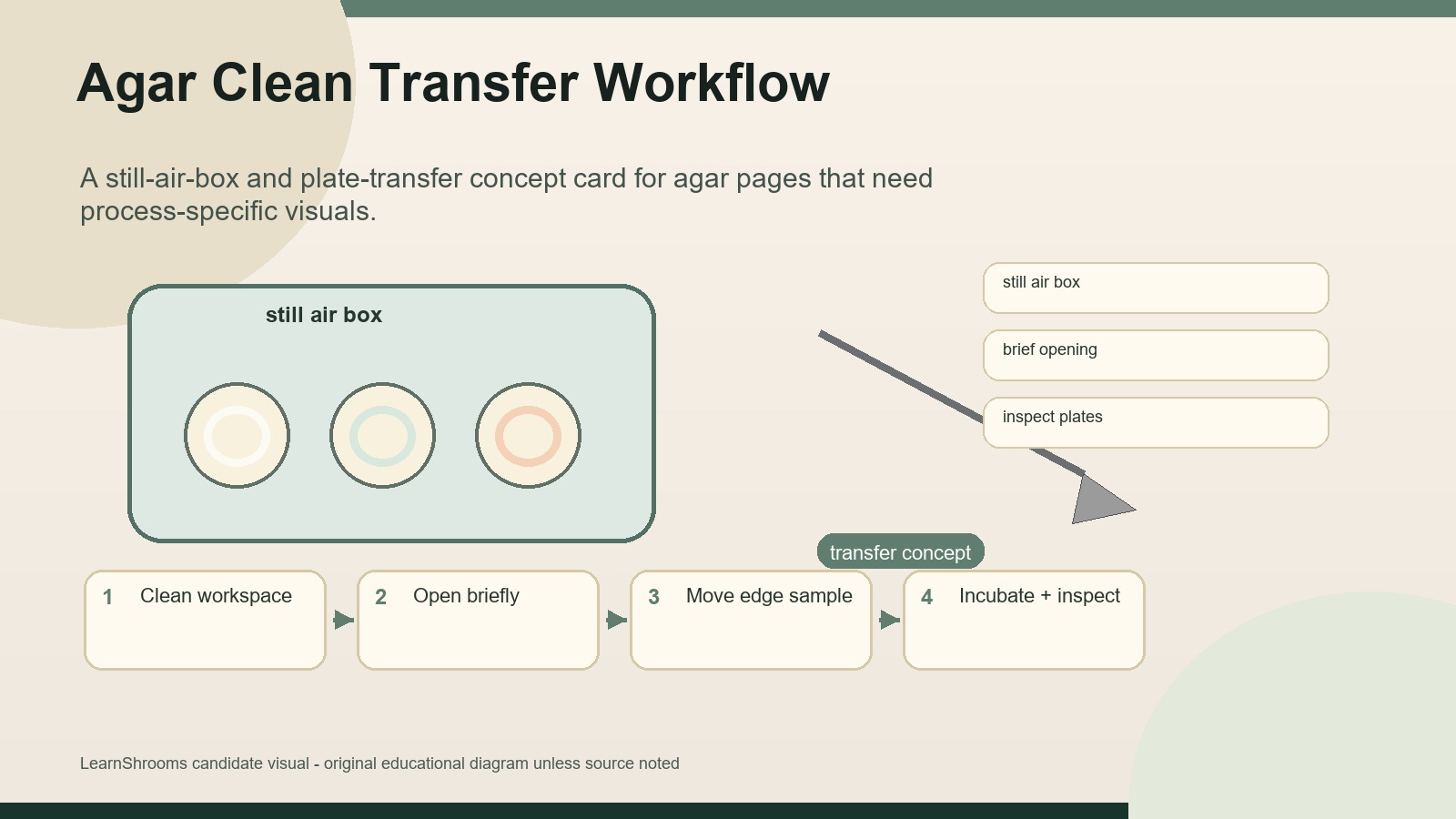 Agar Clean Transfer Workflow

A still-air-box and plate-transfer concept card for agar pages that need process-specific visuals.

still air box

still air box

brief opening

inspect plates

transfer concept

1 Clean workspace

2 Open briefly

3 Move edge sample

4 Incubate + inspect

LearnShrooms candidate visual - original educational diagram unless source noted